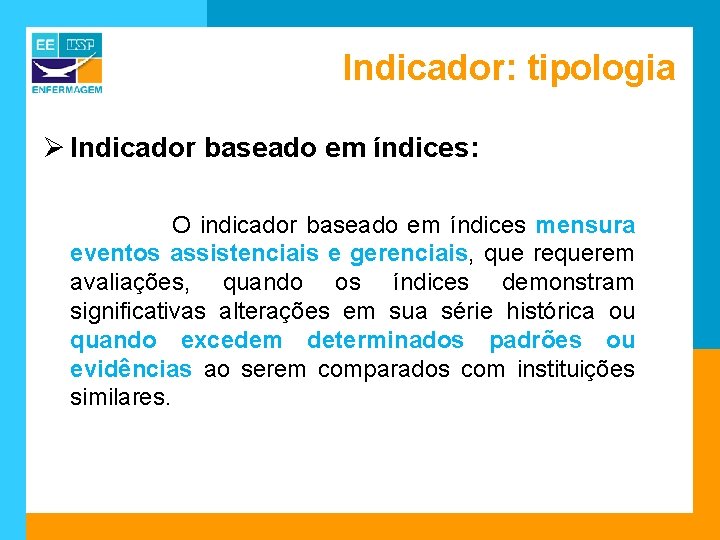 EE USP
ENFERMAGEM

Indicador: tipologia

➢ Indicador baseado em índices:

O indicador baseado em índices mensura eventos assistenciais e gerenciais, que requerem avaliações, quando os índices demonstram significativas alterações em sua série histórica ou quando excedem determinados padrões ou evidências ao serem comparados com instituições similares.